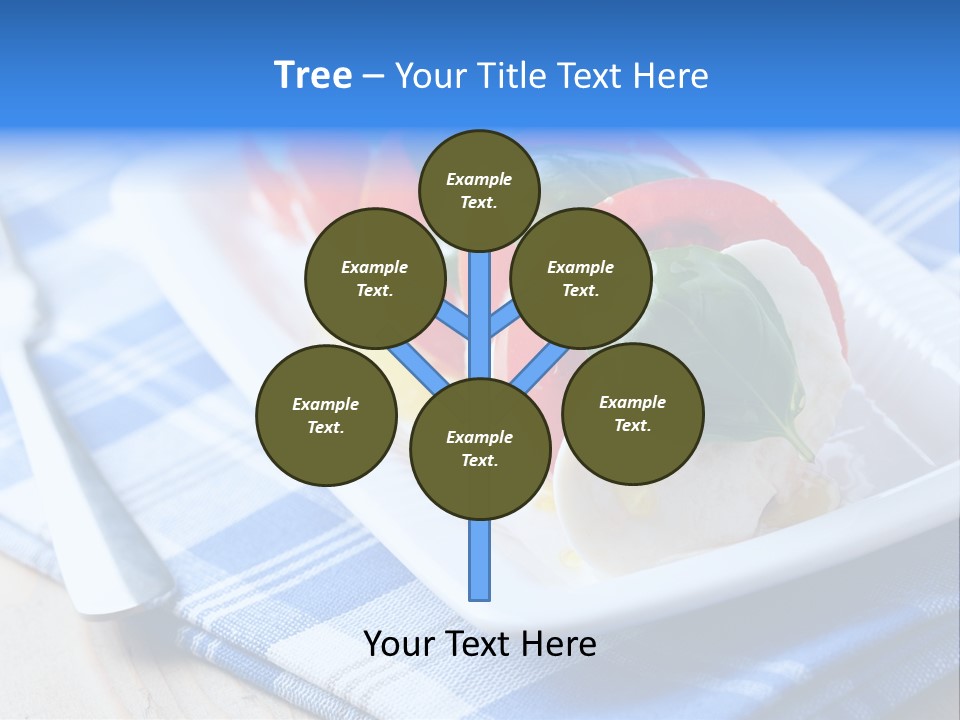 Tree – Your Title Text Here

Example Text.

Example Text.

Example Text.

Example Text.

Example Text.

Example Text.

Your Text Here